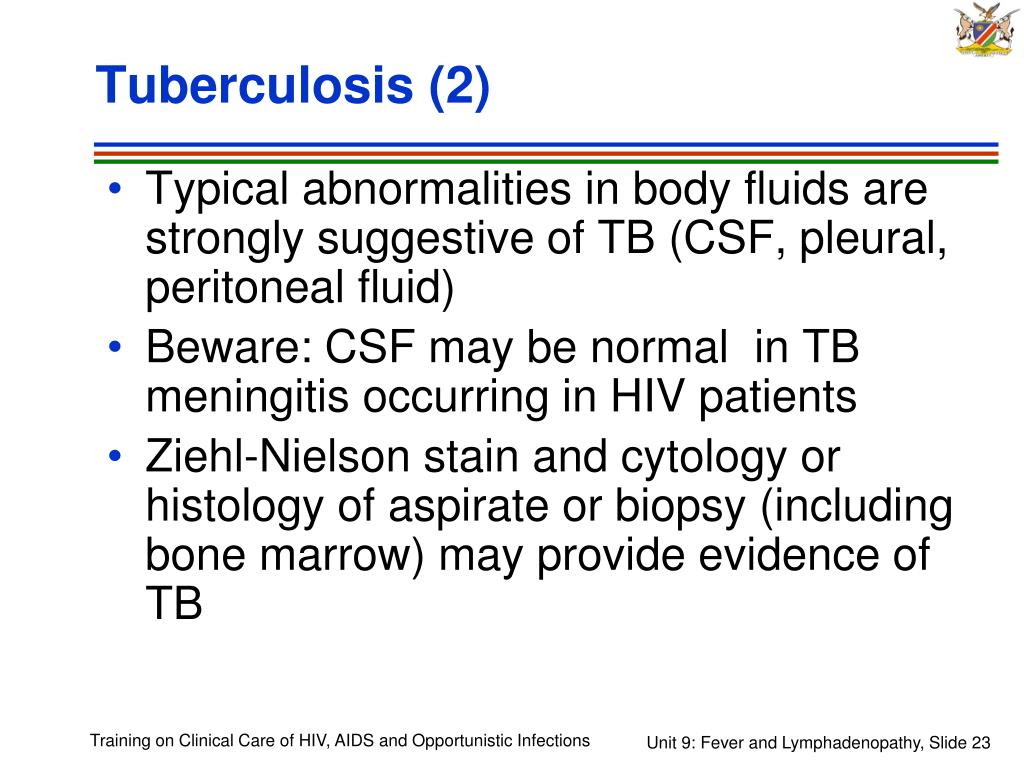 Tuberculosis (2)

• Typical abnormalities in body fluids are strongly suggestive of TB (CSF, pleural, peritoneal fluid)
• Beware: CSF may be normal in TB meningitis occurring in HIV patients
• Ziehl-Nielson stain and cytology or histology of aspirate or biopsy (including bone marrow) may provide evidence of TB

Training on Clinical Care of HIV, AIDS and Opportunistic Infections

Unit 9: Fever and Lymphadenopathy, Slide 23